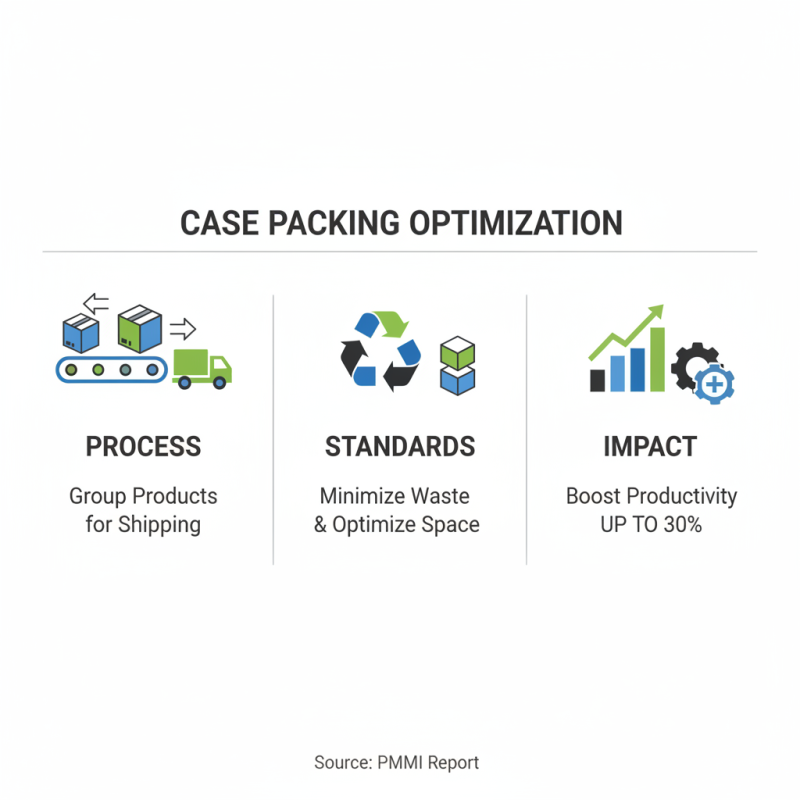 CASE PACKING OPTIMIZATION

PROCESS

Group Products for Shipping

STANDARDS

Minimize Waste & Optimize Space

IMPACT

Boost Productivity UP TO 30%

Source: PMMI Report